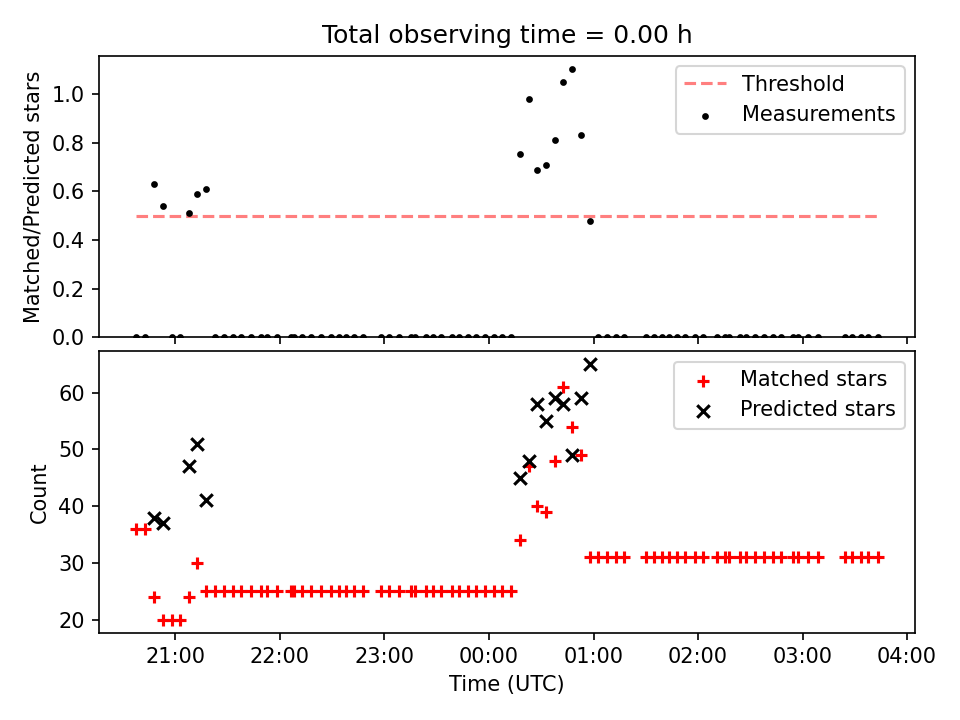 Total observing time = 0.00 h

Matched/Predicted stars

1.0
0.8
0.6
0.4
0.2
0.0

Threshold
Measurements

Count

60
50
40
30
20

Matched stars
Predicted stars

21:00
22:00
23:00
00:00
01:00
02:00
03:00
04:00

Time (UTC)